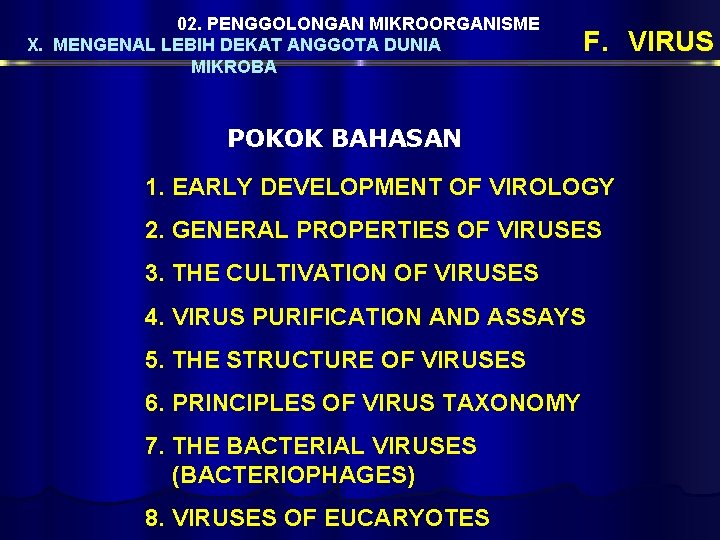 02. PENGGOLONGAN MIKROORGANISME
X. MENGENAL LEBIH DEKAT ANGGOTA DUNIA MIKROBA

F. VIRUS

POKOK BAHASAN

1. EARLY DEVELOPMENT OF VIROLOGY
2. GENERAL PROPERTIES OF VIRUSES
3. THE CULTIVATION OF VIRUSES
4. VIRUS PURIFICATION AND ASSAYS
5. THE STRUCTURE OF VIRUSES
6. PRINCIPLES OF VIRUS TAXONOMY
7. THE BACTERIAL VIRUSES (BACTERIOPHAGES)
8. VIRUSES OF EUCARYOTES